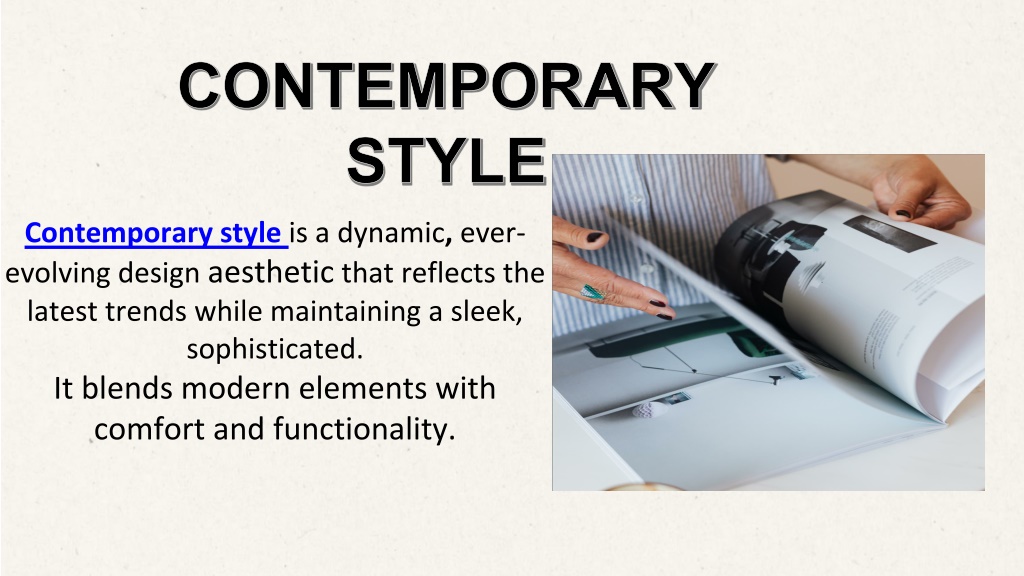 CONTEMPORARY STYLE

Contemporary style is a dynamic, ever-evolving design aesthetic that reflects the latest trends while maintaining a sleek, sophisticated.
It blends modern elements with comfort and functionality.